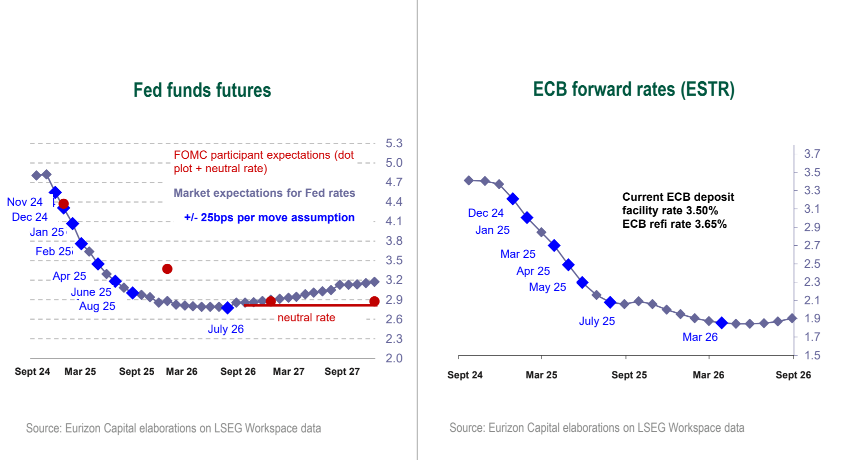 Fed funds futures

FOMC participant expectations (dot plot + neutral rate)

Market expectations for Fed rates

+/- 25bps per move assumption

Nov 24
Dec 24
Jan 25
Feb 25
Apr 25
June 25
Aug 25
July 26
neutral rate

5.3
5.0
4.7
4.4
4.1
3.8
3.5
3.2
2.9
2.6
2.3
2.0

Sept 24 Mar 25 Sept 25 Mar 26 Sept 26 Mar 27 Sept 27

Source: Eurizon Capital elaborations on LSEG Workspace data

ECB forward rates (ESTR)

Current ECB deposit facility rate 3.50%
ECB refi rate 3.65%

Dec 24
Jan 25
Mar 25
Apr 25
May 25
July 25
Mar 26

3.7
3.5
3.3
3.1
2.9
2.7
2.5
2.3
2.1
1.9
1.7
1.5

Sept 24 Mar 25 Sept 25 Mar 26 Sept 26

Source: Eurizon Capital elaborations on LSEG Workspace data